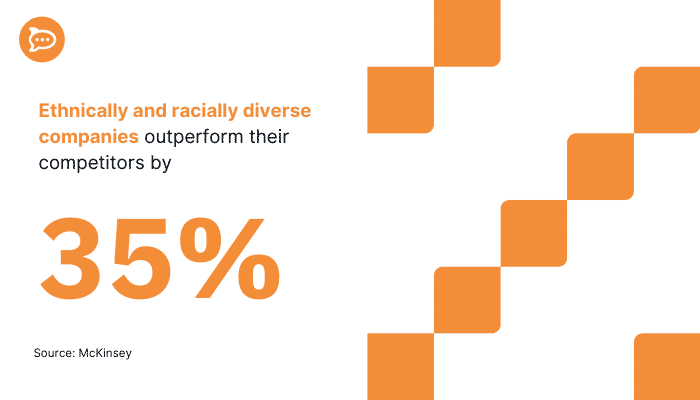 Ethnically and racially diverse companies outperform their competitors by

35%

Source: McKinsey